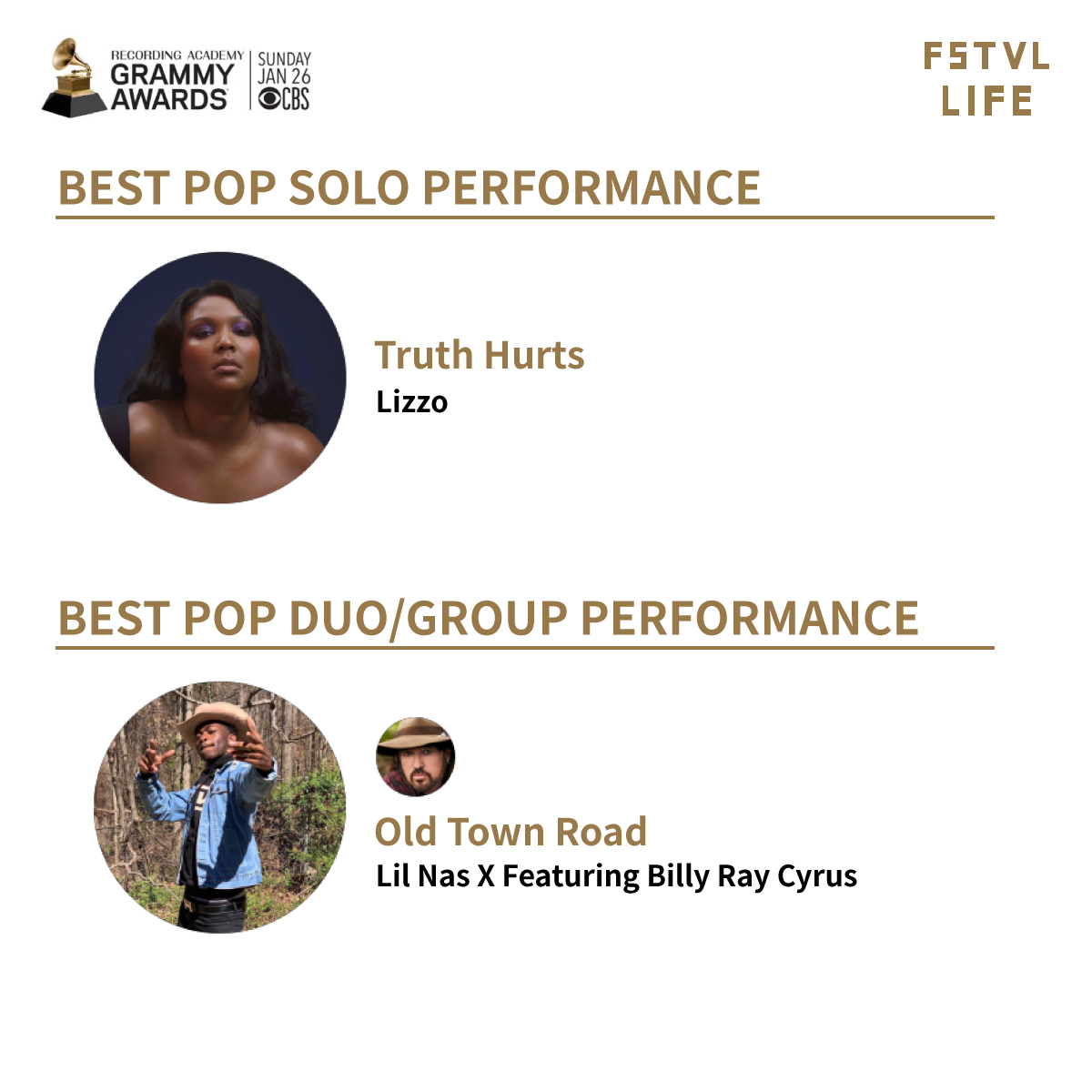 RECORDING ACADEMY GRAMMY AWARDS

SUNDAY JAN 26 CBS

FSTVL LIFE

BEST POP SOLO PERFORMANCE

Truth Hurts
Lizzo

BEST POP DUO/GROUP PERFORMANCE

Old Town Road
Lil Nas X Featuring Billy Ray Cyrus